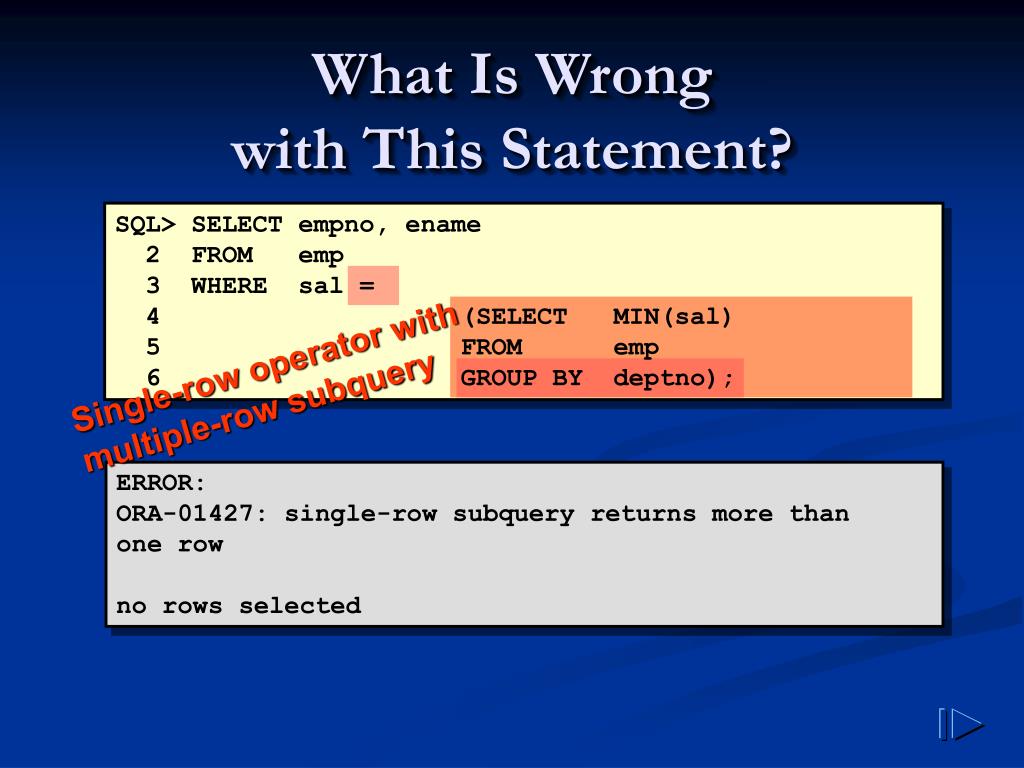 What Is Wrong with This Statement?

SQL> SELECT empno, ename
  2  FROM   emp
  3  WHERE  sal =
  4         (SELECT   MIN(sal)
  5          FROM     emp
  6          GROUP BY deptno);

Single-row operator with multiple-row subquery

ERROR:
ORA-01427: single-row subquery returns more than one row

no rows selected